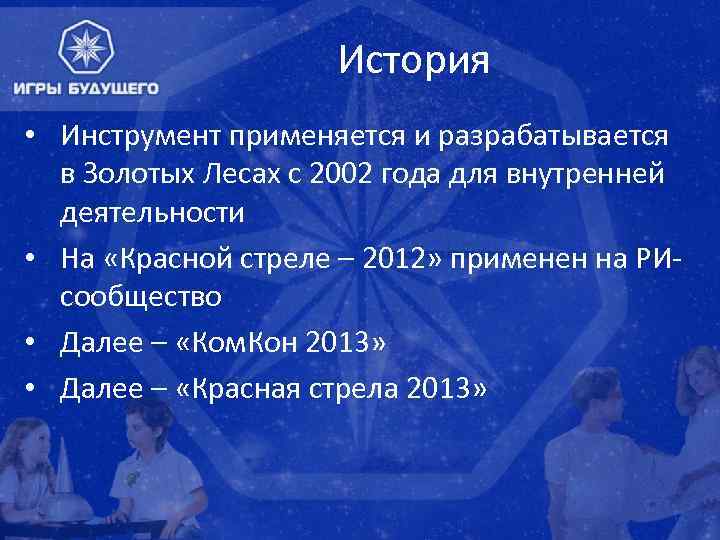 ИГРЫ БУДУЩЕГО

История

• Инструмент применяется и разрабатывается в Золотых Лесах с 2002 года для внутренней деятельности
• На «Красной стреле – 2012» применен на РИ-сообщество
• Далее – «КомКон 2013»
• Далее – «Красная стрела 2013»